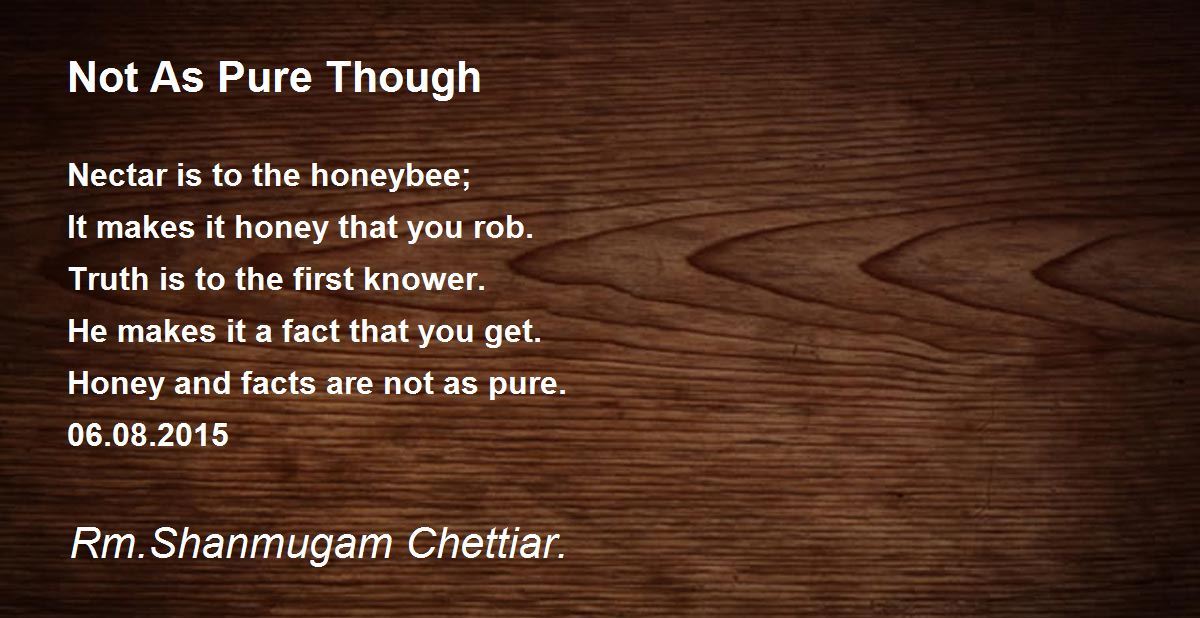 Not As Pure Though

Nectar is to the honeybee;
It makes it honey that you rob.
Truth is to the first knower.
He makes it a fact that you get.
Honey and facts are not as pure.
06.08.2015

Rm.Shanmugam Chettiar.